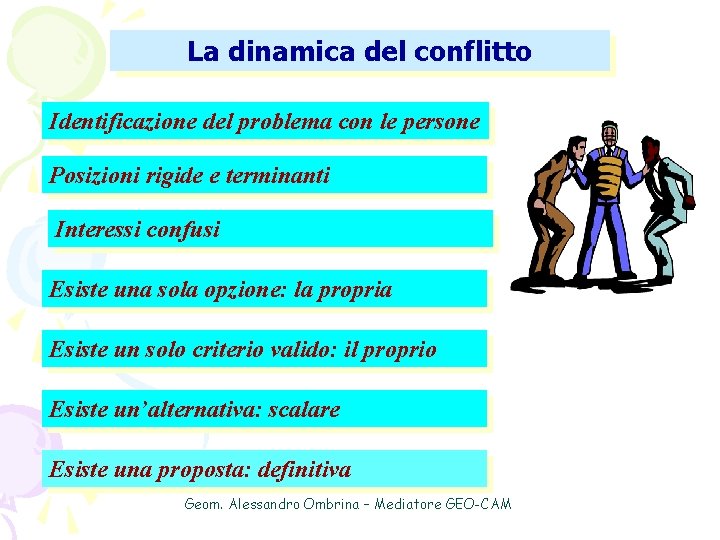 La dinamica del conflitto

Identificazione del problema con le persone

Posizioni rigide e terminanti

Interessi confusi

Esiste una sola opzione: la propria

Esiste un solo criterio valido: il proprio

Esiste un'alternativa: scalare

Esiste una proposta: definitiva

Geom. Alessandro Ombrina – Mediatore GEO-CAM